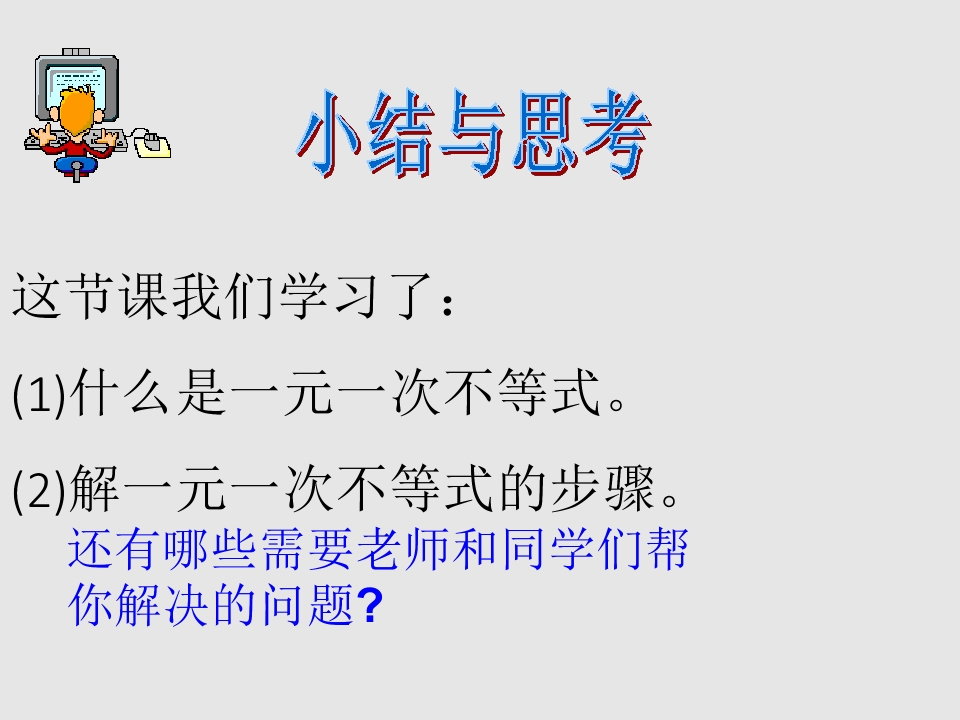 小结与思考

这节课我们学习了：

(1)什么是一元一次不等式。

(2)解一元一次不等式的步骤。
还有哪些需要老师和同学们帮你解决的问题?